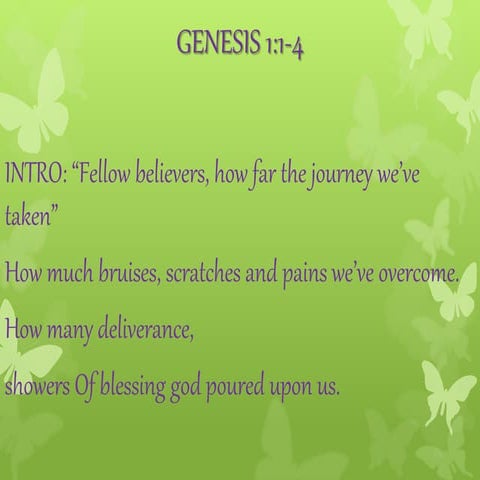 GENESIS 1:1-4

INTRO: “Fellow believers, how far the journey we’ve taken”

How much bruises, scratches and pains we’ve overcome.

How many deliverance,

showers Of blessing god poured upon us.